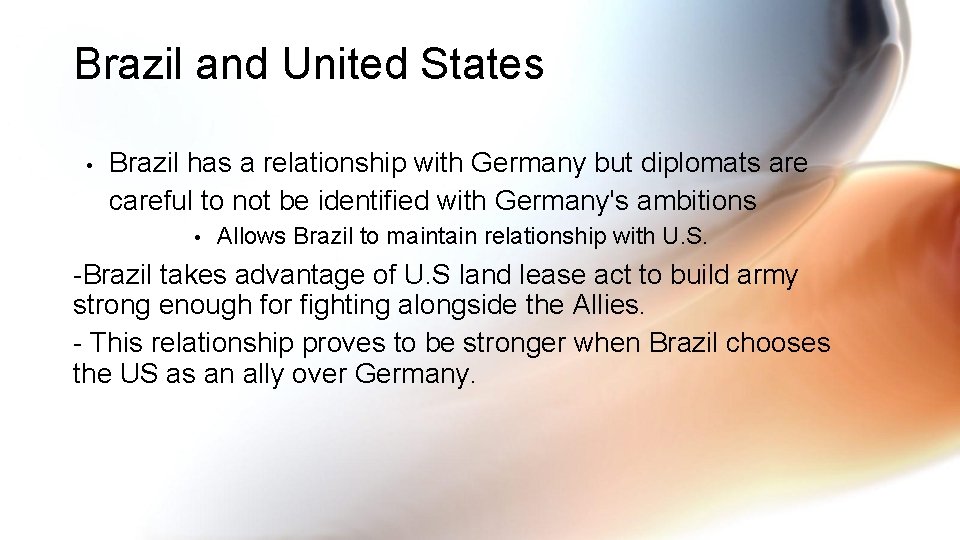 Brazil and United States

• Brazil has a relationship with Germany but diplomats are careful to not be identified with Germany's ambitions

• Allows Brazil to maintain relationship with U.S.

-Brazil takes advantage of U.S land lease act to build army strong enough for fighting alongside the Allies.

- This relationship proves to be stronger when Brazil chooses the US as an ally over Germany.